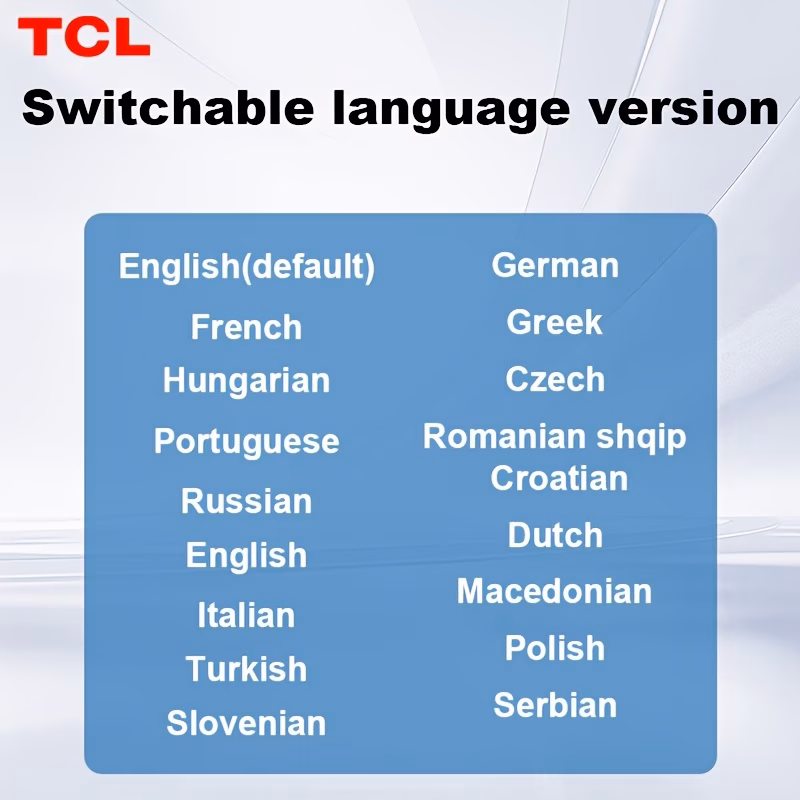 TCL

Switchable language version

English(default)
French
Hungarian
Portuguese
Russian
English
Italian
Turkish
Slovenian

German
Greek
Czech
Romanian shqip
Croatian
Dutch
Macedonian
Polish
Serbian